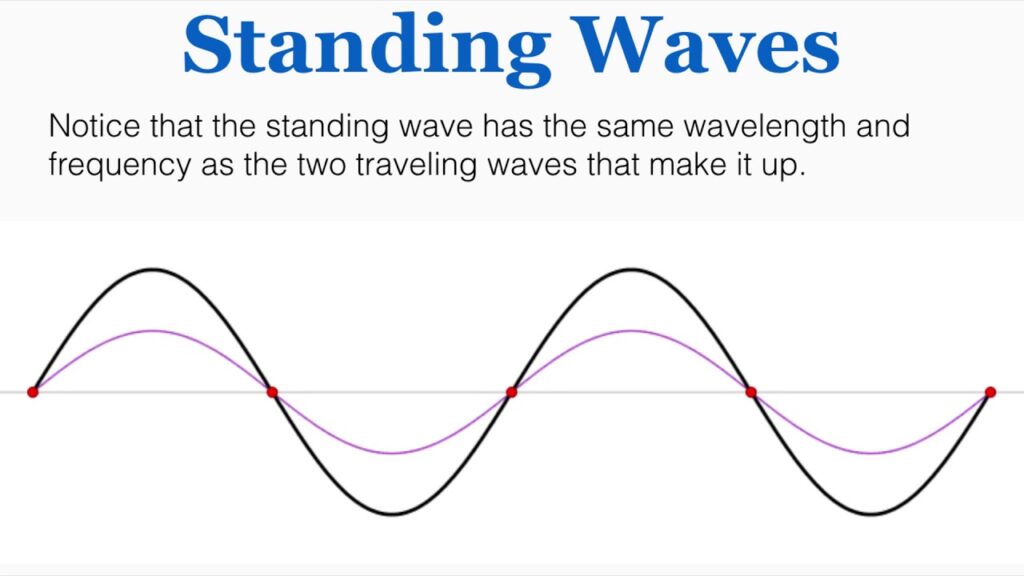 Standing Waves

Notice that the standing wave has the same wavelength and frequency as the two traveling waves that make it up.